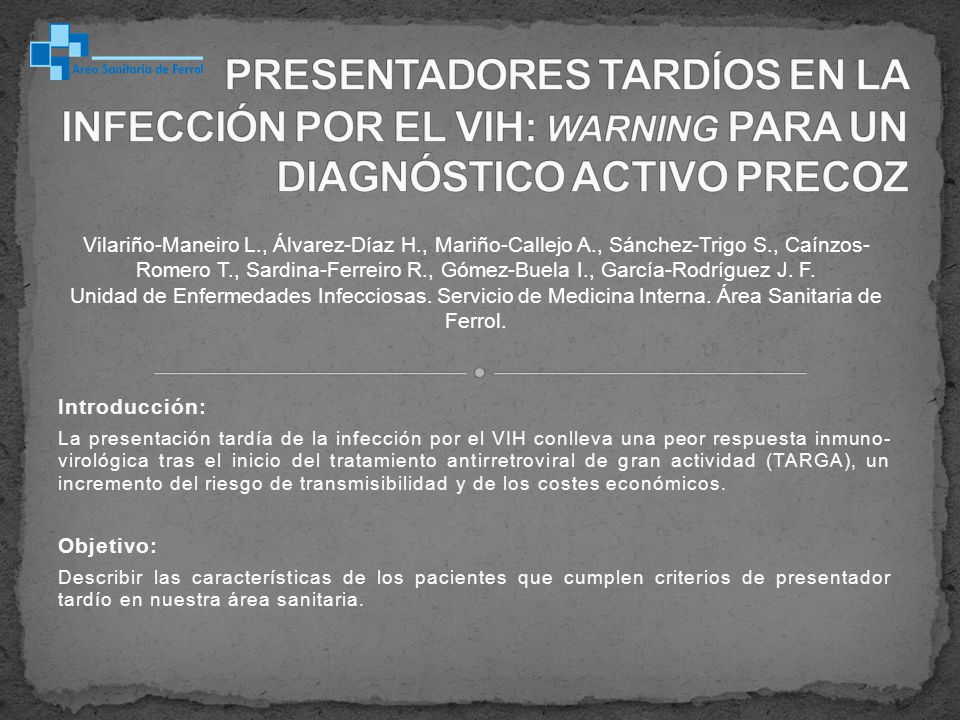 Área Sanitaria de Ferrol

PRESENTADORES TARDÍOS EN LA INFECCIÓN POR EL VIH: WARNING PARA UN DIAGNÓSTICO ACTIVO PRECOZ

Vilariño-Maneiro L., Álvarez-Díaz H., Mariño-Callejo A., Sánchez-Trigo S., Caínzos-Romero T., Sardina-Ferreiro R., Gómez-Buela I., García-Rodríguez J. F.
Unidad de Enfermedades Infecciosas. Servicio de Medicina Interna. Área Sanitaria de Ferrol.

Introducción:

La presentación tardía de la infección por el VIH conlleva una peor respuesta inmuno-virológica tras el inicio del tratamiento antirretroviral de gran actividad (TARGA), un incremento del riesgo de transmisibilidad y de los costes económicos.

Objetivo:

Describir las características de los pacientes que cumplen criterios de presentador tardío en nuestra área sanitaria.